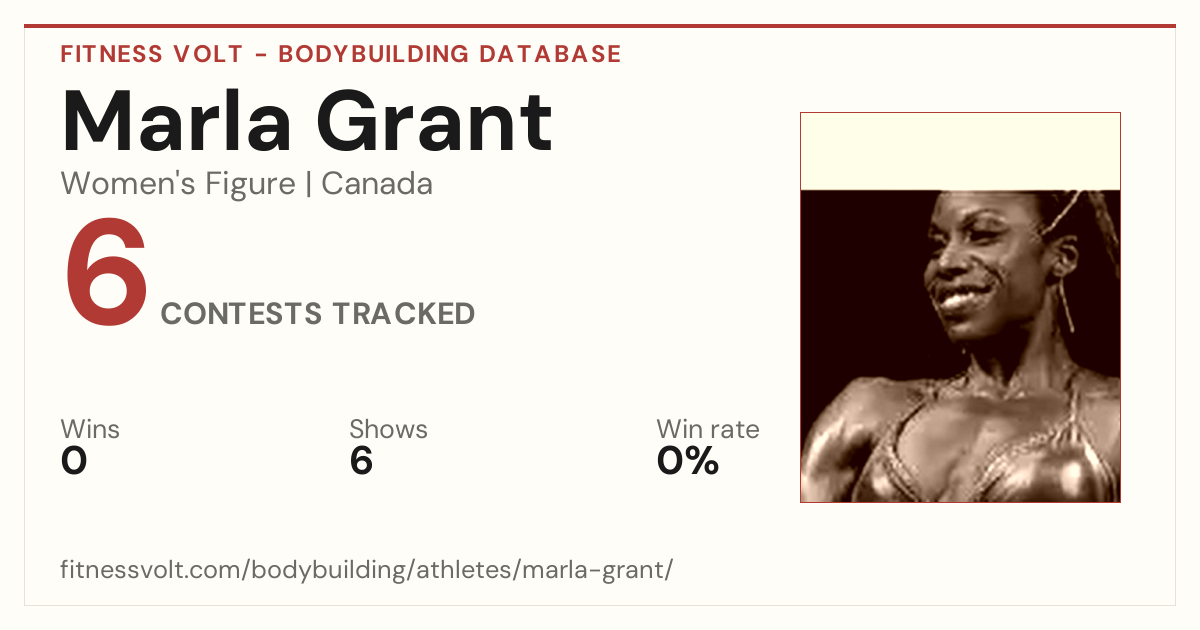 FITNESS VOLT - BODYBUILDING DATABASE

Marla Grant

Women's Figure | Canada

6 CONTESTS TRACKED

Wins
0

Shows
6

Win rate
0%

fitnessvolt.com/bodybuilding/athletes/marla-grant/